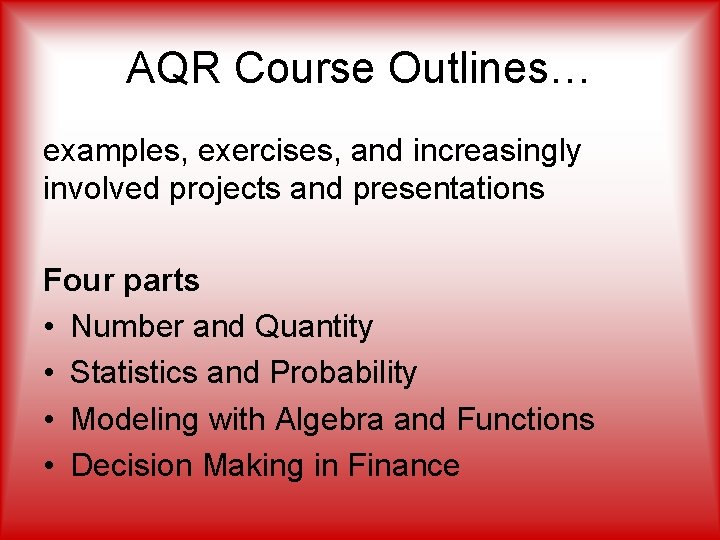 AQR Course Outlines…

examples, exercises, and increasingly involved projects and presentations

Four parts
• Number and Quantity
• Statistics and Probability
• Modeling with Algebra and Functions
• Decision Making in Finance